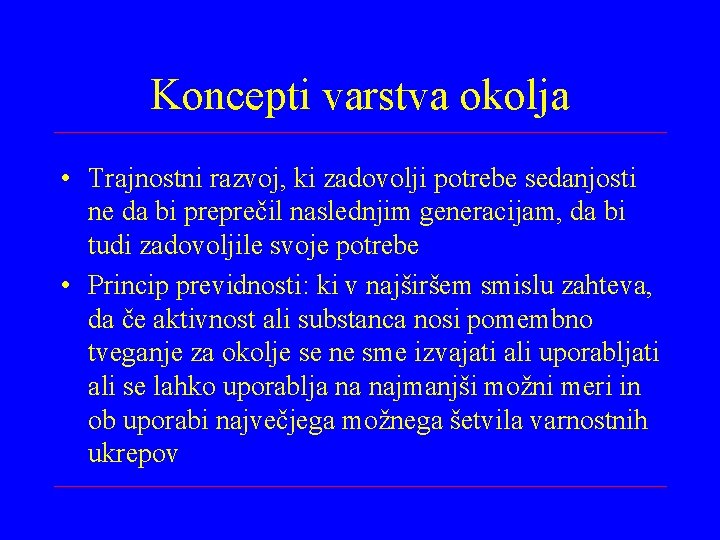 Koncepti varstva okolja

• Trajnostni razvoj, ki zadovolji potrebe sedanjosti ne da bi preprečil naslednjim generacijam, da bi tudi zadovoljile svoje potrebe

• Princip previdnosti: ki v najširšem smislu zahteva, da če aktivnost ali substanca nosi pomembno tveganje za okolje se ne sme izvajati ali uporabljati ali se lahko uporablja na najmanjši možni meri in ob uporabi največjega možnega šetvila varnostnih ukrepov